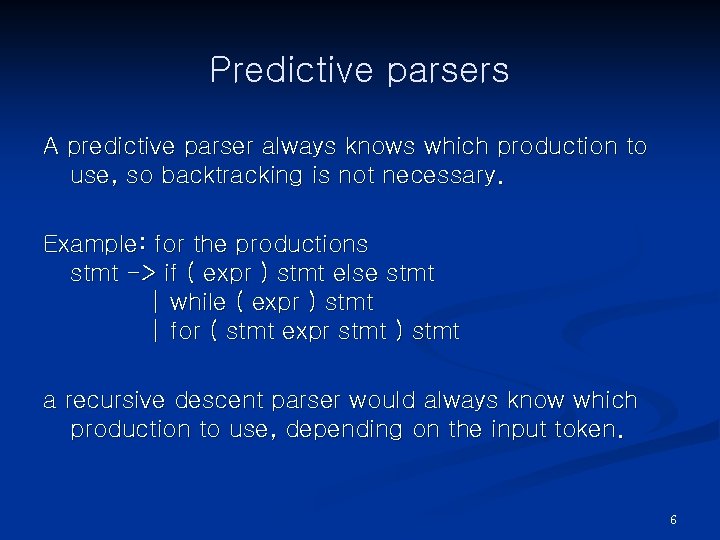 Predictive parsers

A predictive parser always knows which production to use, so backtracking is not necessary.

Example: for the productions
stmt -> if ( expr ) stmt else stmt
| while ( expr ) stmt
| for ( stmt expr stmt ) stmt

a recursive descent parser would always know which production to use, depending on the input token.

6